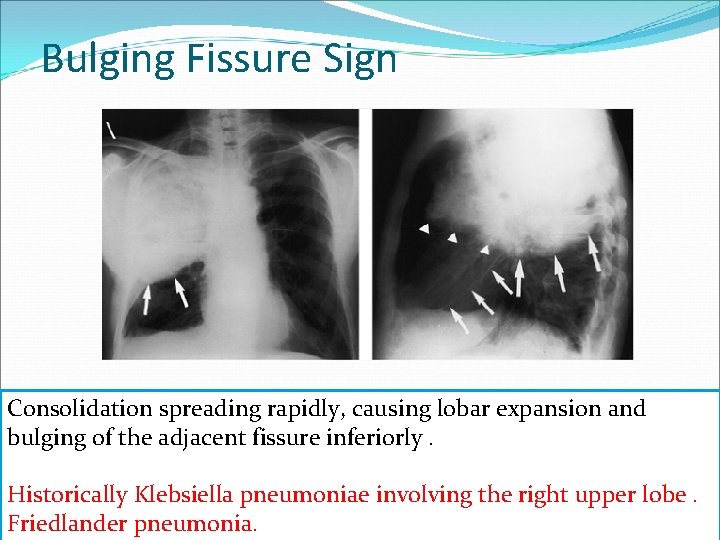 Bulging Fissure Sign

Consolidation spreading rapidly, causing lobar expansion and bulging of the adjacent fissure inferiorly .

Historically Klebsiella pneumoniae involving the right upper lobe . Friedlander pneumonia.